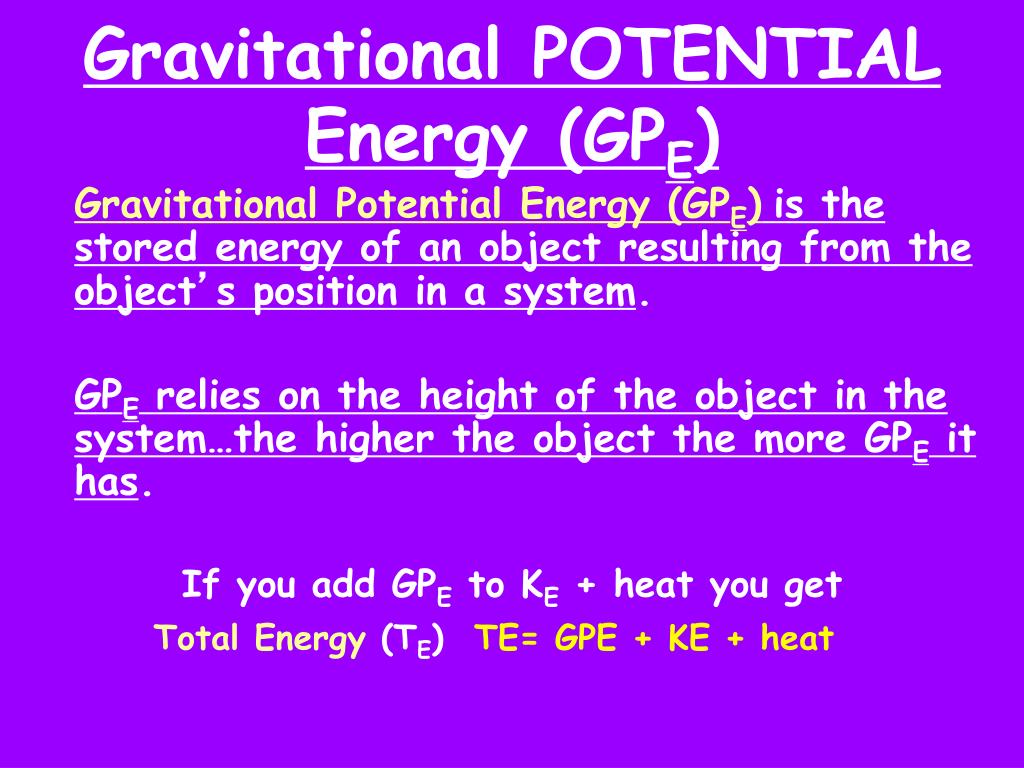 Gravitational POTENTIAL Energy ($GP_E$)

Gravitational Potential Energy ($GP_E$) is the stored energy of an object resulting from the object's position in a system.

$GP_E$ relies on the height of the object in the system…the higher the object the more $GP_E$ it has.

If you add $GP_E$ to $K_E$ + heat you get

Total Energy ($T_E$) TE= GPE + KE + heat